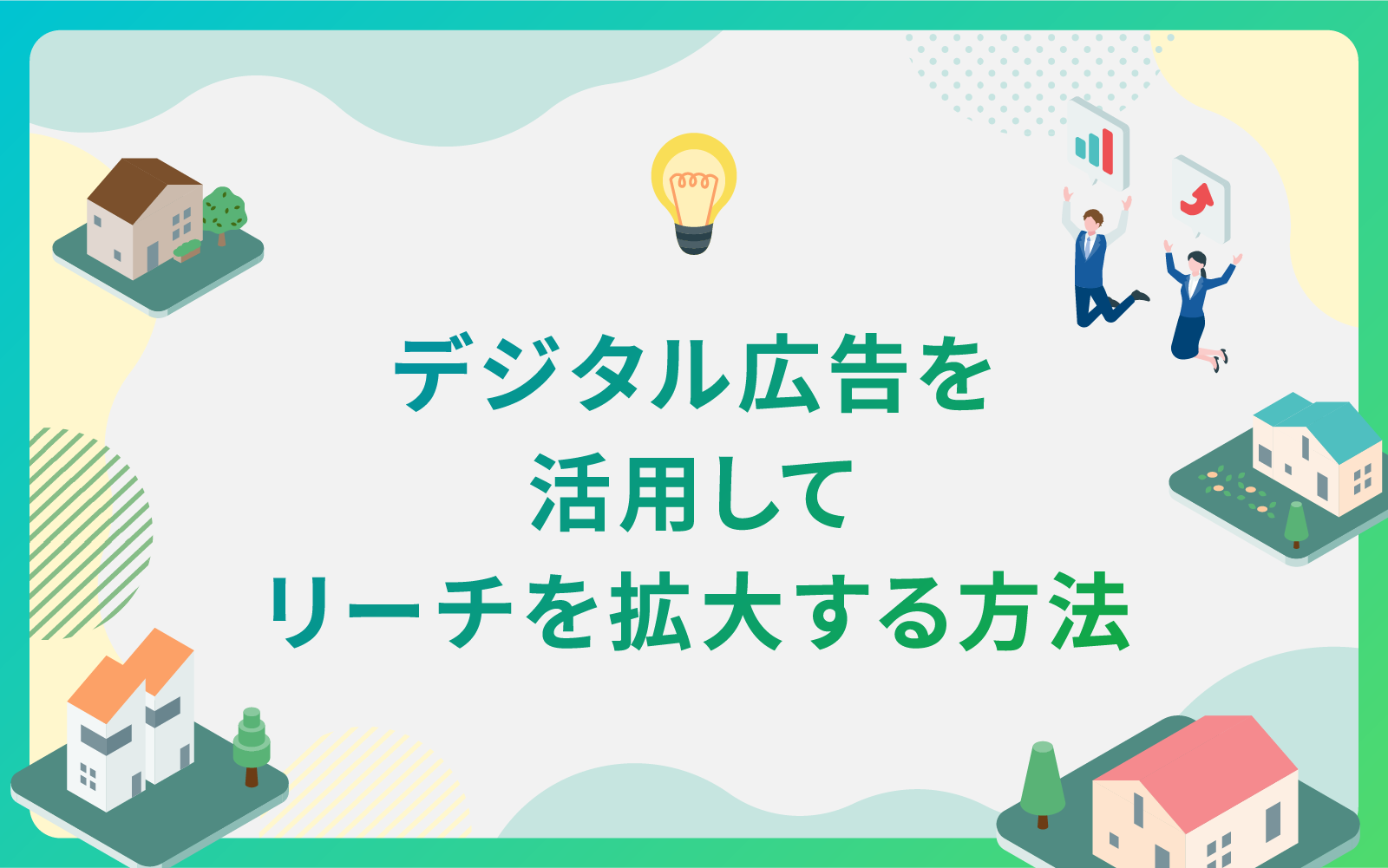 デジタル広告を
活用して
リーチを拡大する方法